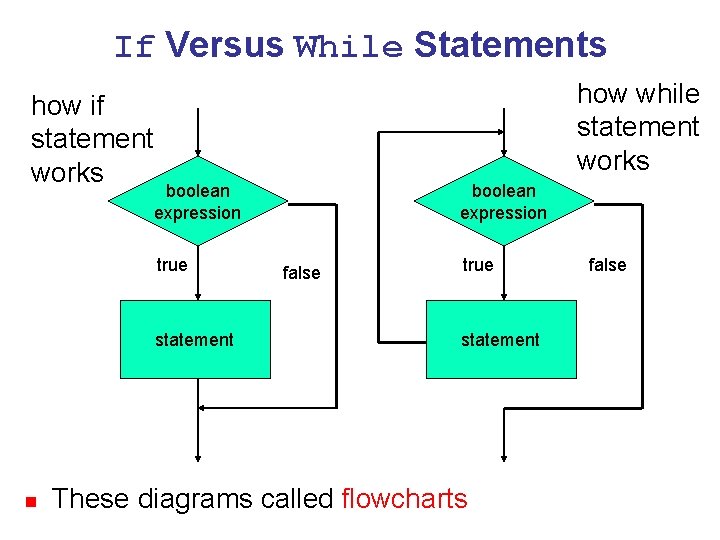 If Versus While Statements

how if statement works

boolean expression

true

false

statement

how while statement works

boolean expression

true

false

statement

▪ These diagrams called flowcharts